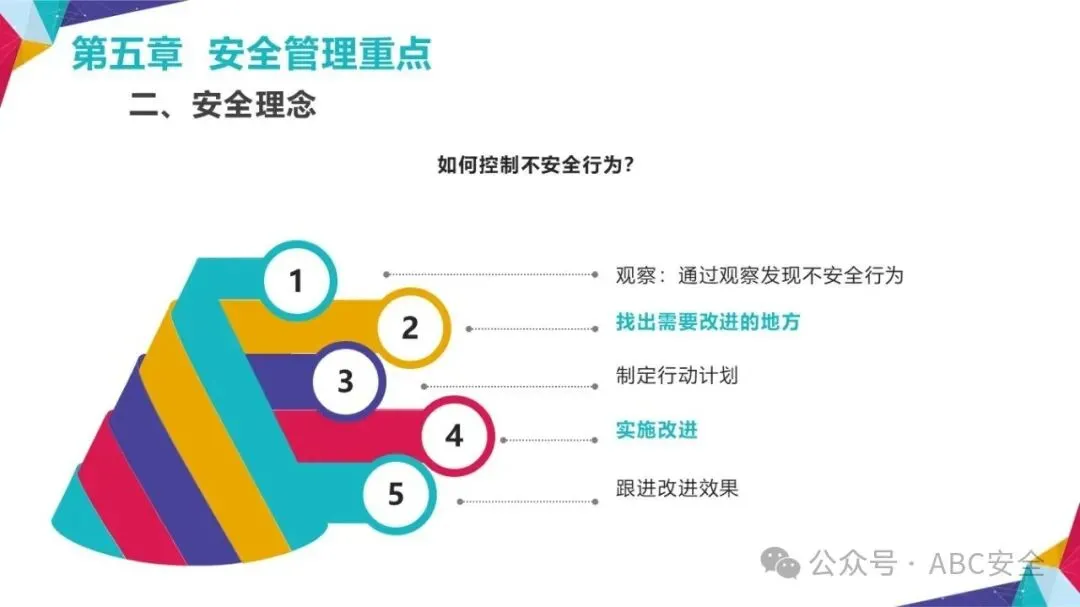 第五章 安全管理重点

二、安全理念

如何控制不安全行为？

1

观察：通过观察发现不安全行为

2

找出需要改进的地方

3

制定行动计划

4

实施改进

5

跟进改进效果

公众号 · ABC安全